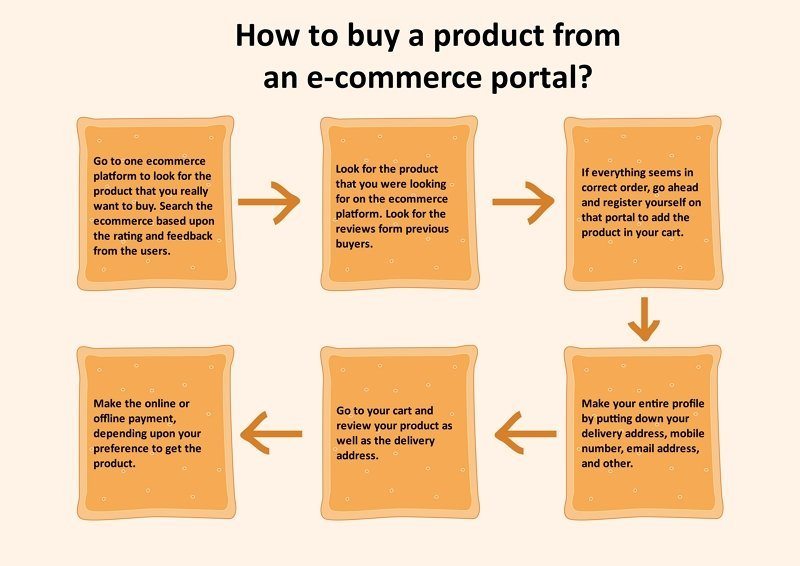 How to buy a product from an e-commerce portal?

Go to one ecommerce platform to look for the product that you really want to buy. Search the ecommerce based upon the rating and feedback from the users.

Look for the product that you were looking for on the ecommerce platform. Look for the reviews form previous buyers.

If everything seems in correct order, go ahead and register yourself on that portal to add the product in your cart.

Make your entire profile by putting down your delivery address, mobile number, email address, and other.

Go to your cart and review your product as well as the delivery address.

Make the online or offline payment, depending upon your preference to get the product.